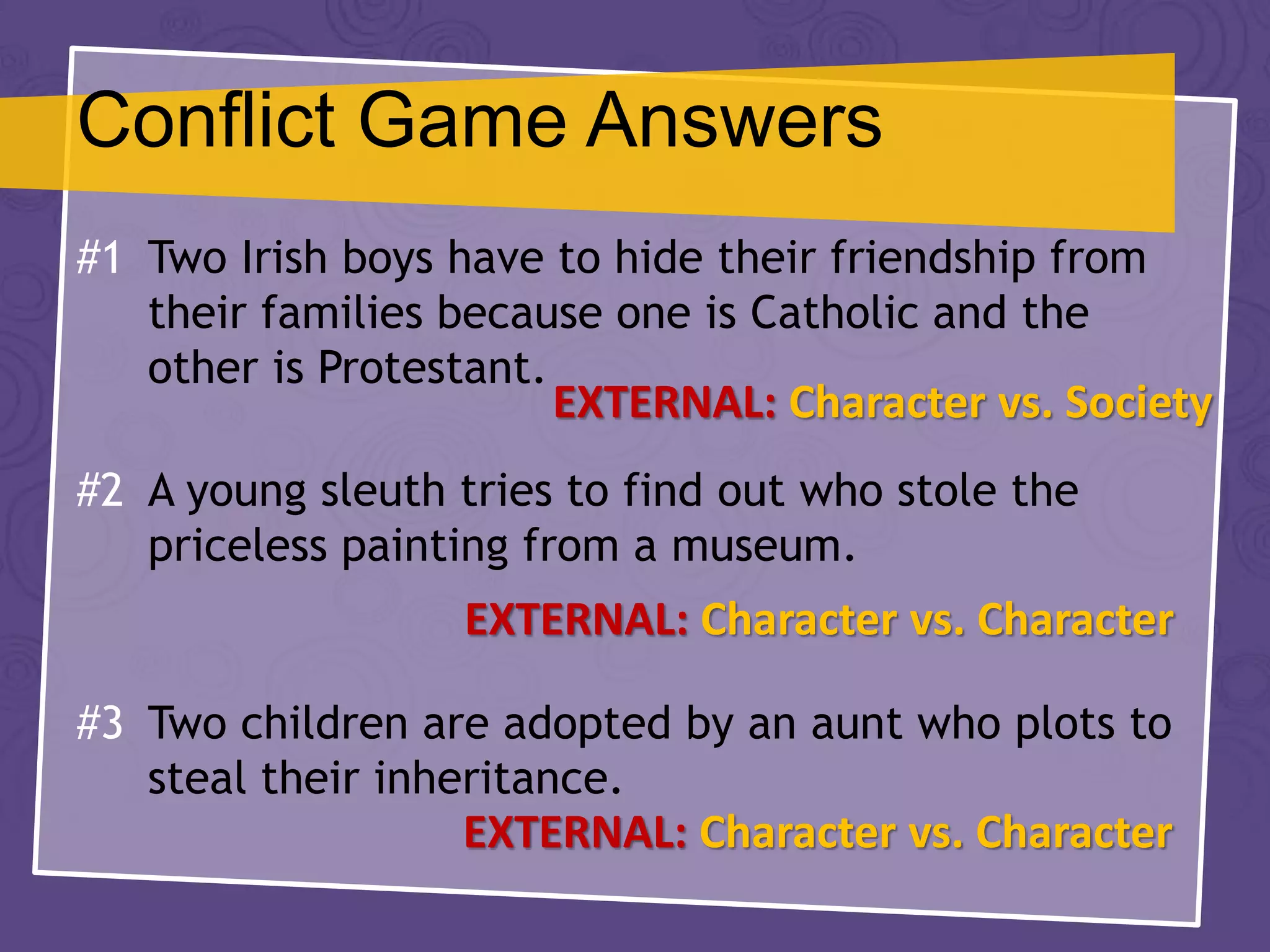 Conflict Game Answers

#1 Two Irish boys have to hide their friendship from their families because one is Catholic and the other is Protestant.

EXTERNAL: Character vs. Society

#2 A young sleuth tries to find out who stole the priceless painting from a museum.

EXTERNAL: Character vs. Character

#3 Two children are adopted by an aunt who plots to steal their inheritance.

EXTERNAL: Character vs. Character